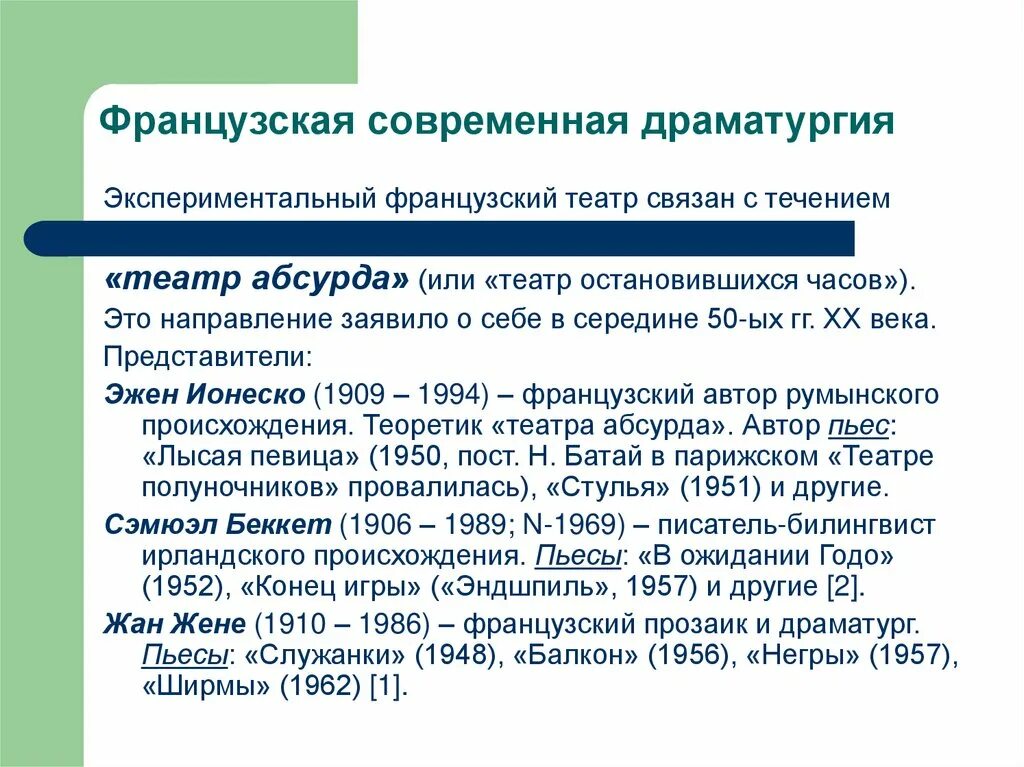 Французская современная драматургия

Экспериментальный французский театр связан с течением

«театр абсурда» (или «театр остановившихся часов»).

Это направление заявило о себе в середине 50-ых гг. XX века.

Представители:

Эжен Ионеско (1909 – 1994) – французский автор румынского происхождения. Теоретик «театра абсурда». Автор пьес: «Лысая певица» (1950, пост. Н. Батай в парижском «Театре полуночников» провалилась), «Стулья» (1951) и другие.

Сэмюэл Беккет (1906 – 1989; N-1969) – писатель-билингвист ирландского происхождения. Пьесы: «В ожидании Годо» (1952), «Конец игры» («Эндшпиль», 1957) и другие [2].

Жан Жене (1910 – 1986) – французский прозаик и драматург. Пьесы: «Служанки» (1948), «Балкон» (1956), «Негры» (1957), «Ширмы» (1962) [1].